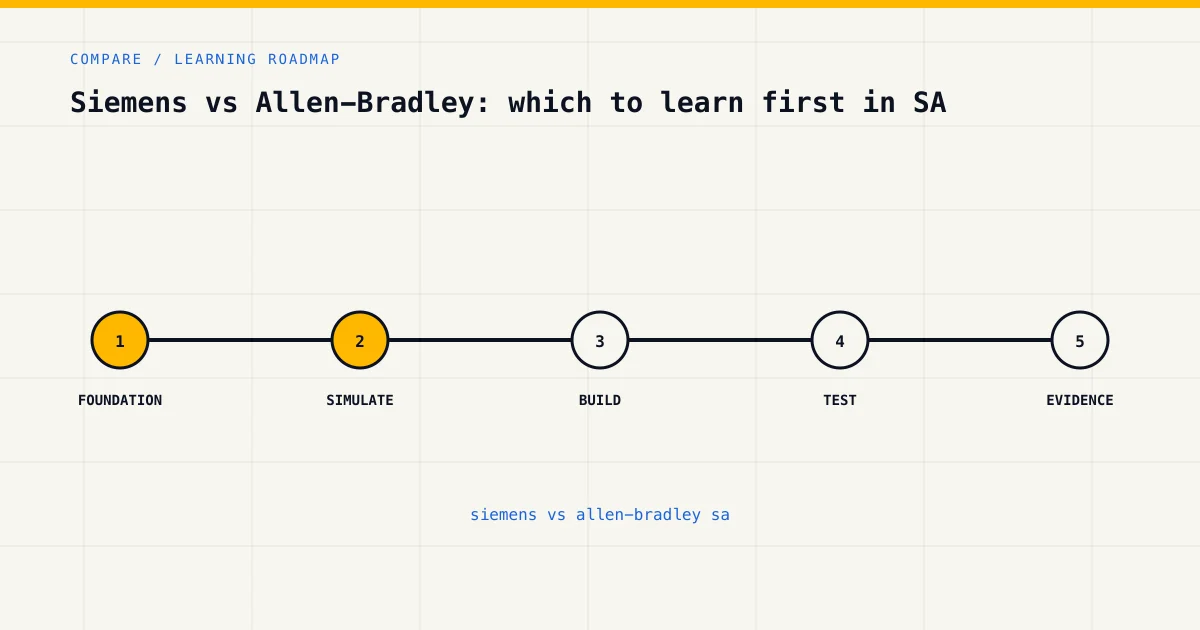 COMPARE / LEARNING ROADMAP

Siemens vs Allen-Bradley: which to learn first in SA

1
FOUNDATION

2
SIMULATE

3
BUILD

4
TEST

5
EVIDENCE

siemens vs allen-bradley sa